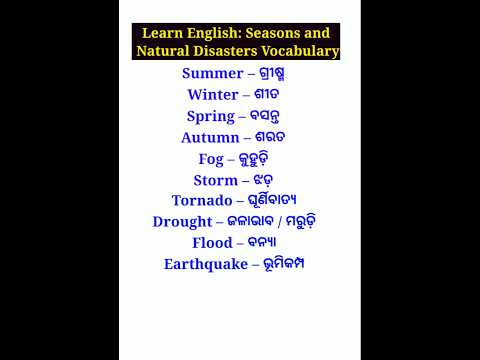 Learn English: Seasons and Natural Disasters Vocabulary

Summer – ଗ୍ରୀଷ୍ମ
Winter – ଶୀତ
Spring – ବସନ୍ତ
Autumn – ଶରତ
Fog – କୁହୁଡ଼ି
Storm – ଝଡ଼
Tornado – ଘୂର୍ଣିବାତ୍ୟ
Drought – ଜଳାଭାବ / ମରୁଡ଼ି
Flood – ବନ୍ୟା
Earthquake – ଭୂମିକମ୍ପ